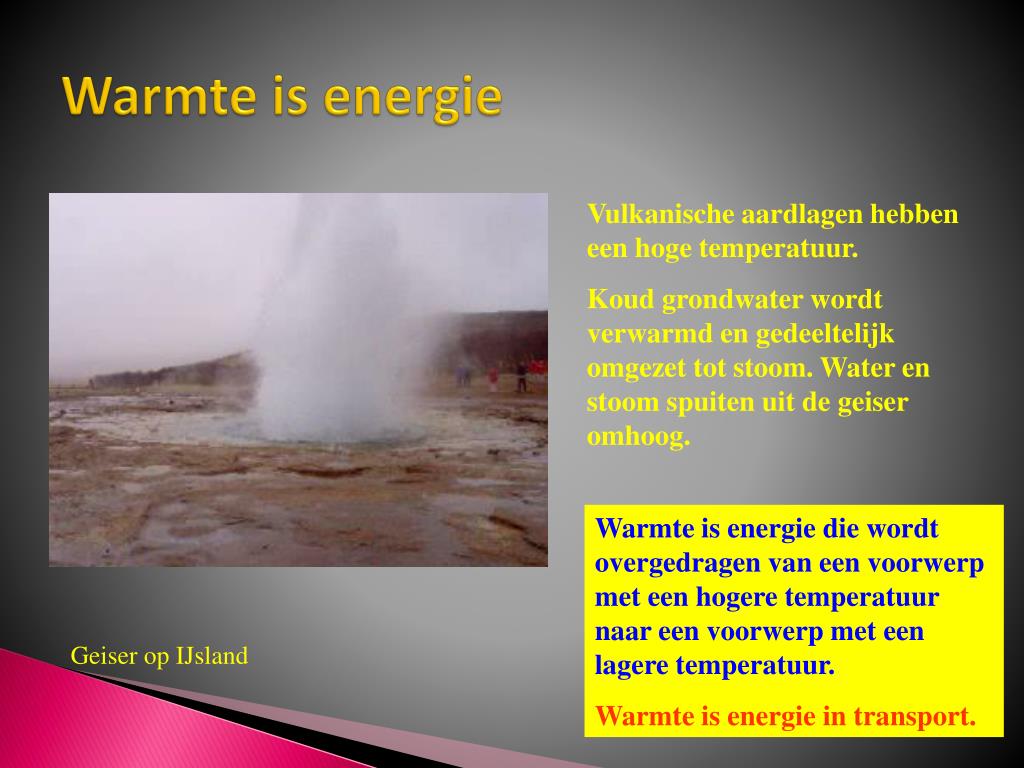 Warmte is energie

Vulkanische aardlagen hebben een hoge temperatuur.

Koud grondwater wordt verwarmd en gedeeltelijk omgezet tot stoom. Water en stoom spuiten uit de geiser omhoog.

Warmte is energie die wordt overgedragen van een voorwerp met een hogere temperatuur naar een voorwerp met een lagere temperatuur.

Warmte is energie in transport.

Geiser op IJsland